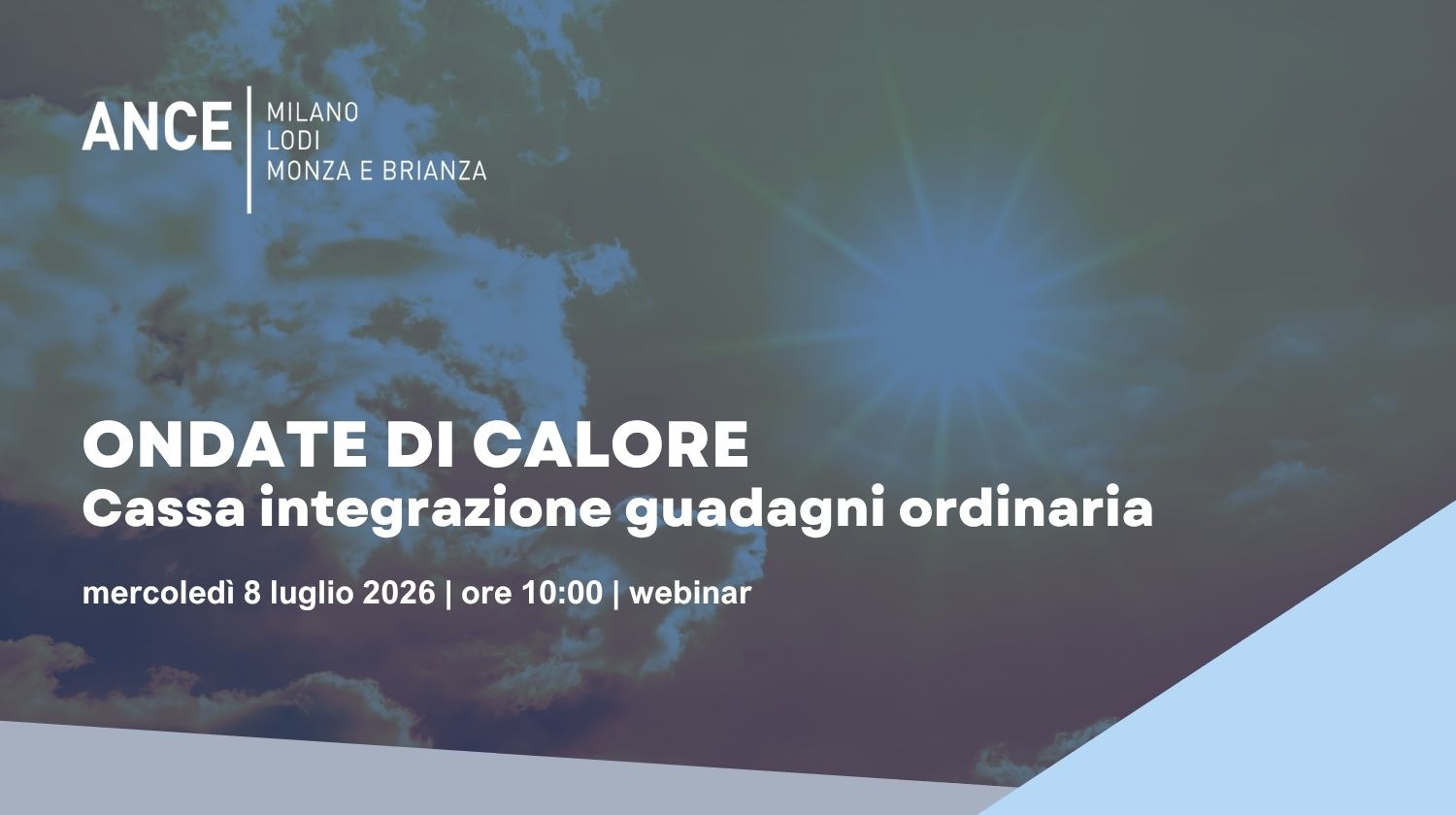 ANCE
MILANO
LODI
MONZA E BRIANZA

ONDATE DI CALORE
Cassa integrazione guadagni ordinaria

mercoledì 8 luglio 2026 | ore 10:00 | webinar